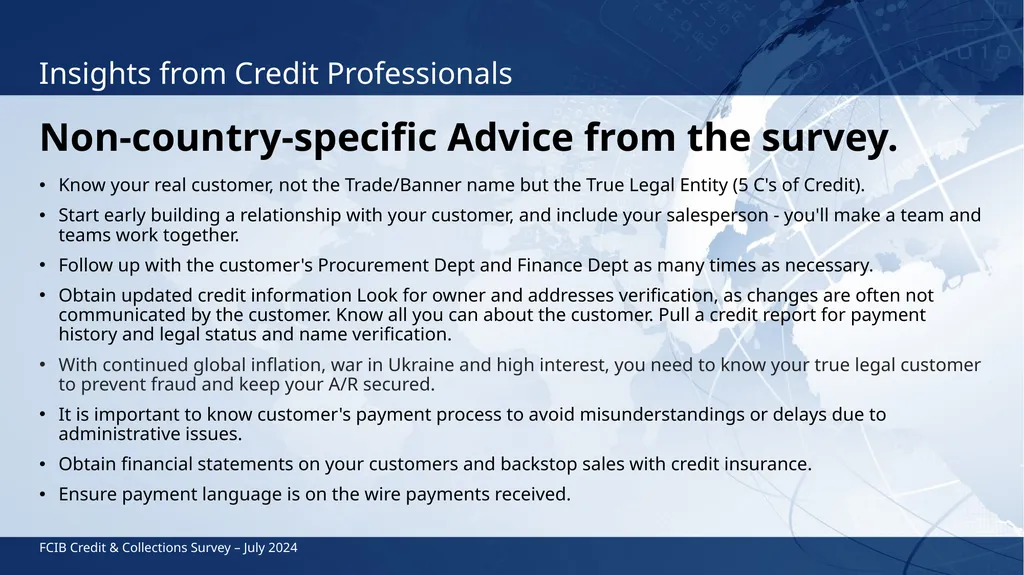 Insights from Credit Professionals

Non-country-specific Advice from the survey.

• Know your real customer, not the Trade/Banner name but the True Legal Entity (5 C's of Credit).

• Start early building a relationship with your customer, and include your salesperson - you'll make a team and teams work together.

• Follow up with the customer's Procurement Dept and Finance Dept as many times as necessary.

• Obtain updated credit information Look for owner and addresses verification, as changes are often not communicated by the customer. Know all you can about the customer. Pull a credit report for payment history and legal status and name verification.

• With continued global inflation, war in Ukraine and high interest, you need to know your true legal customer to prevent fraud and keep your A/R secured.

• It is important to know customer's payment process to avoid misunderstandings or delays due to administrative issues.

• Obtain financial statements on your customers and backstop sales with credit insurance.

• Ensure payment language is on the wire payments received.

FCIB Credit & Collections Survey – July 2024